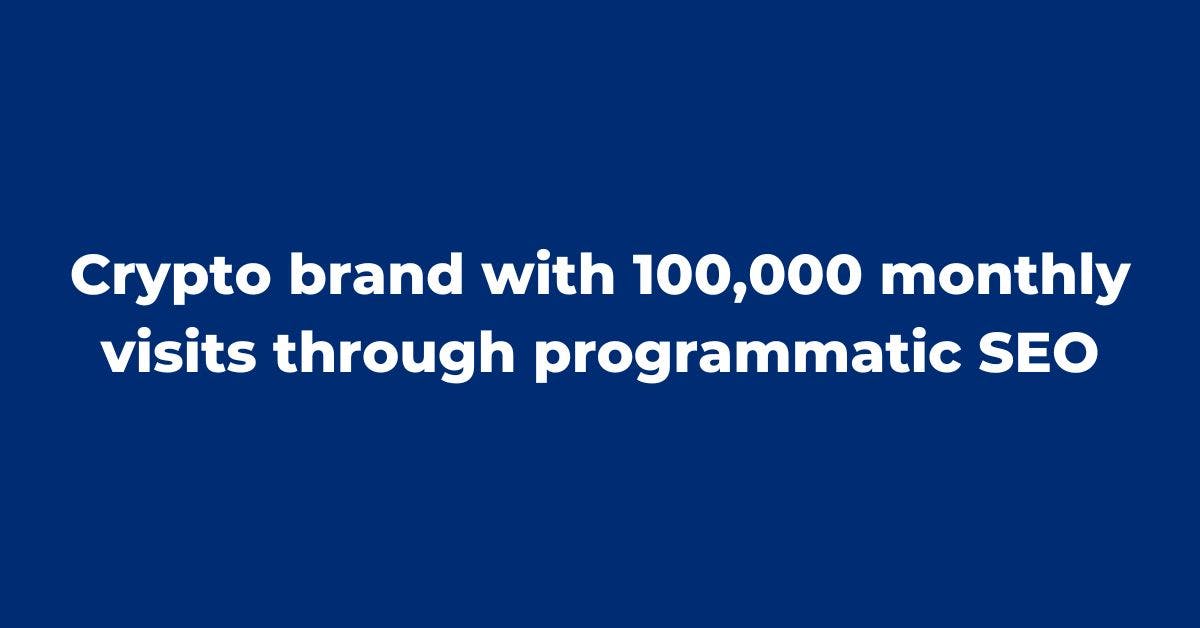 Crypto brand with 100,000 monthly visits through programmatic SEO